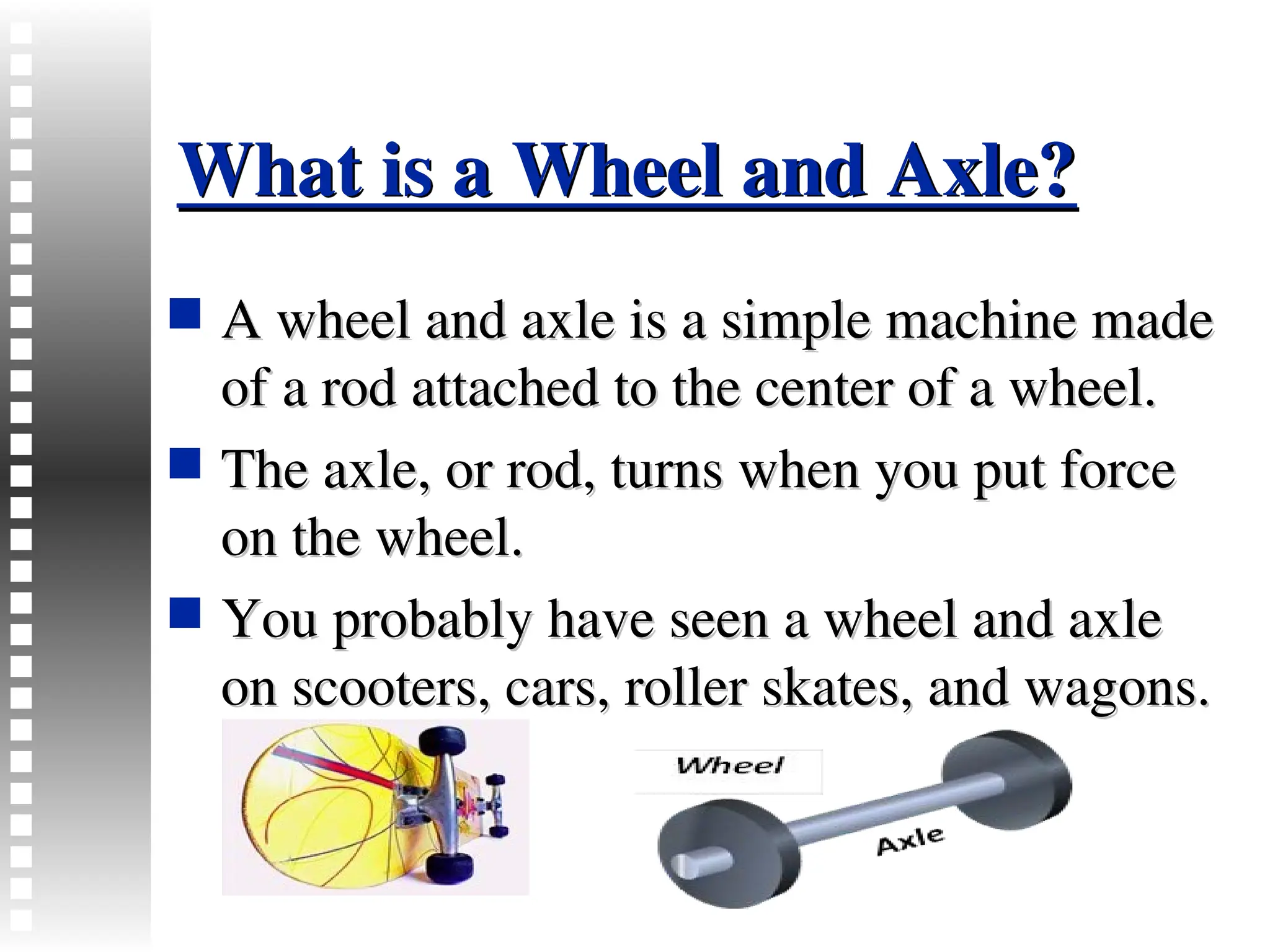 What is a Wheel and Axle?

A wheel and axle is a simple machine made of a rod attached to the center of a wheel.

The axle, or rod, turns when you put force on the wheel.

You probably have seen a wheel and axle on scooters, cars, roller skates, and wagons.

Wheel

Axle